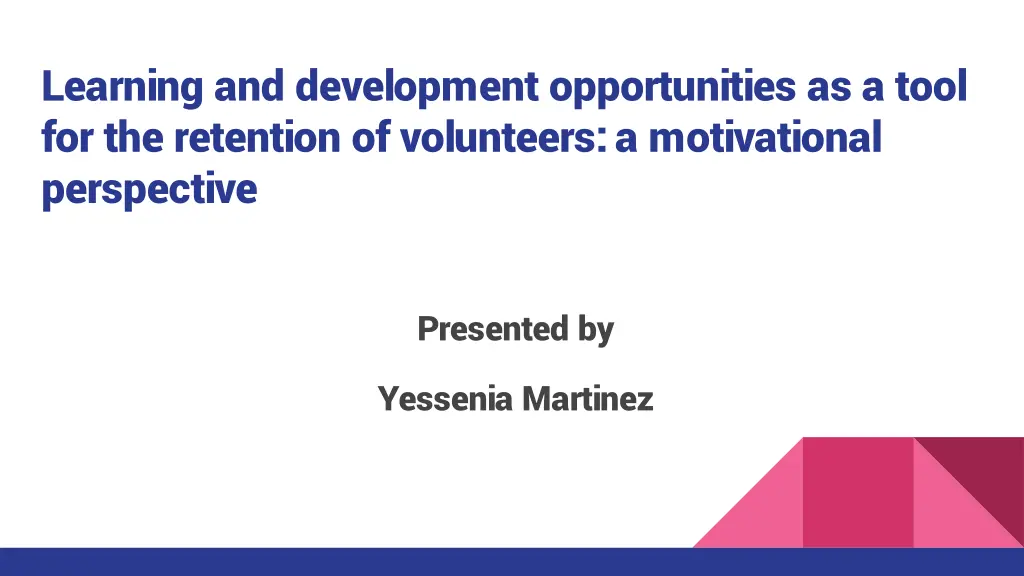 Learning and development opportunities as a tool for the retention of volunteers: a motivational perspective

Presented by

Yessenia Martinez